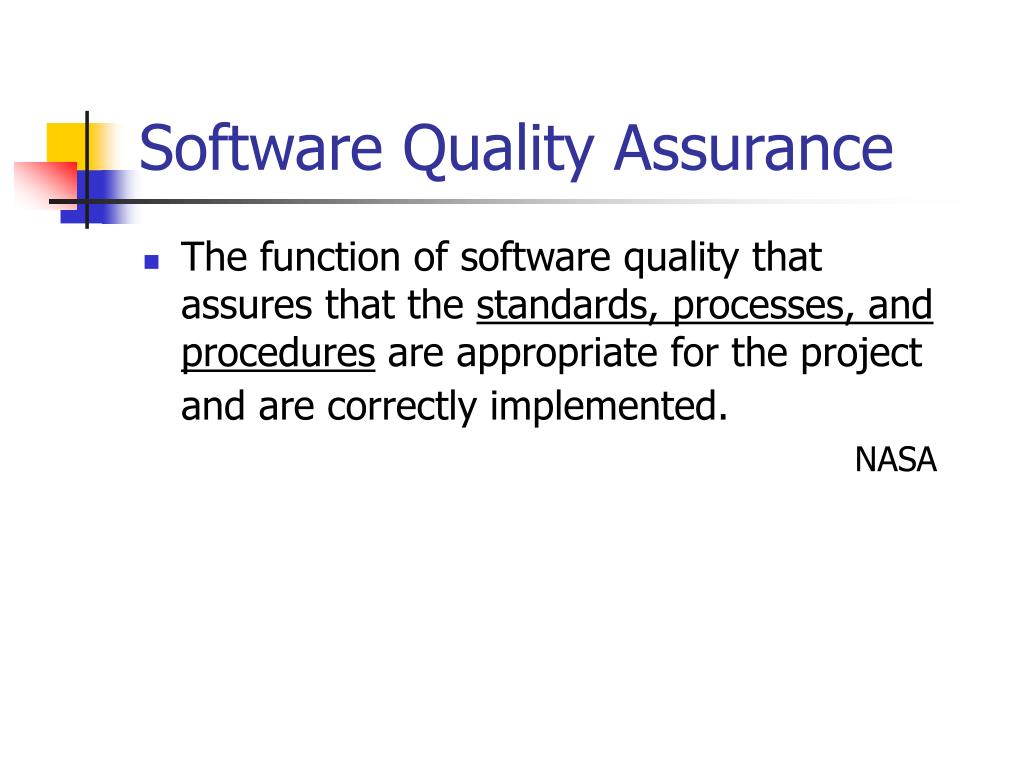 Software Quality Assurance

The function of software quality that assures that the standards, processes, and procedures are appropriate for the project and are correctly implemented.

NASA